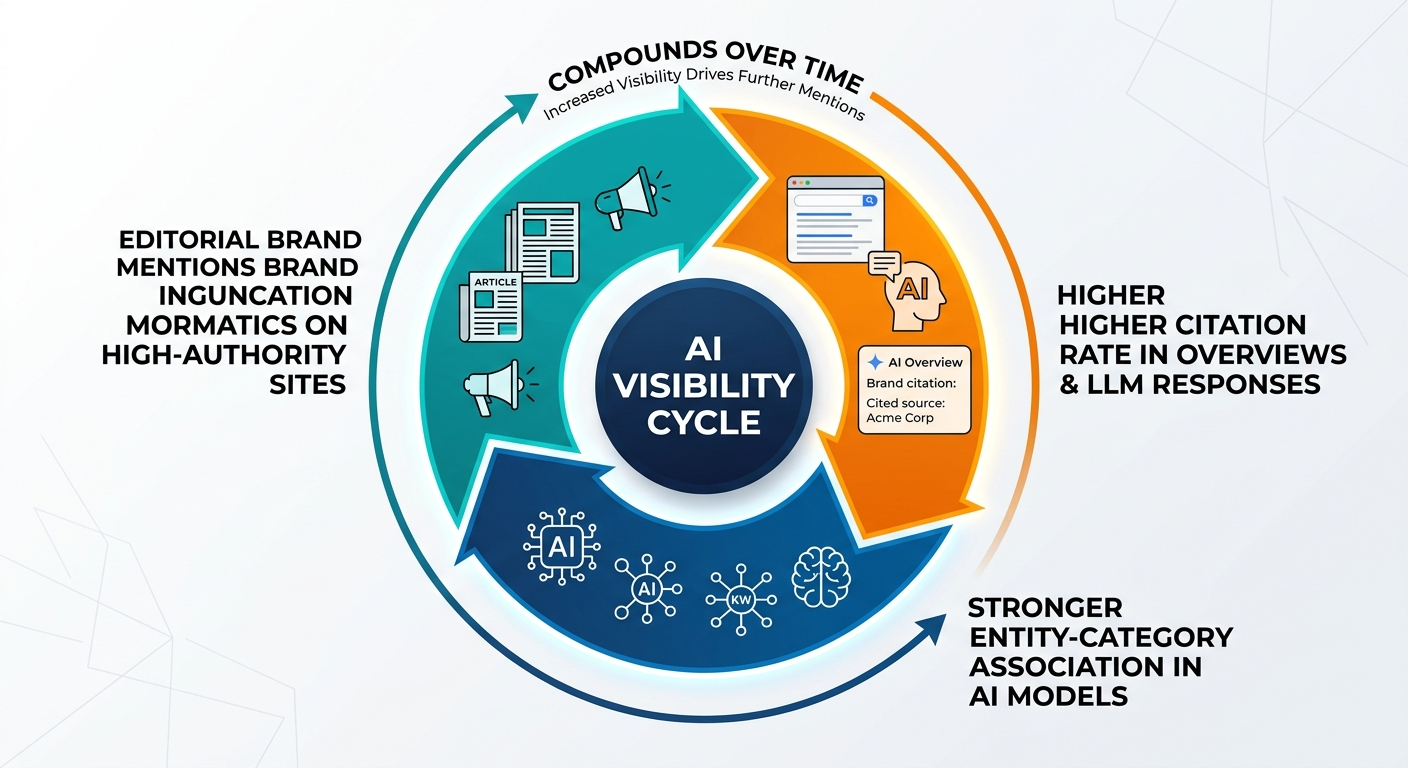 COMPOUNDS OVER TIME
Increased Visibility Drives Further Mentions

EDITORIAL BRAND MENTIONS BRAND INGUNCATION MORMATICS ON HIGH-AUTHORITY SITES

ARTICLE

AI VISIBILITY CYCLE

AI

AI Overview
Brand citation:
Cited source: Acme Corp

HIGHER HIGHER CITATION RATE IN OVERVIEWS & LLM RESPONSES

AI
AI
KW

STRONGER ENTITY-CATEGORY ASSOCIATION IN AI MODELS